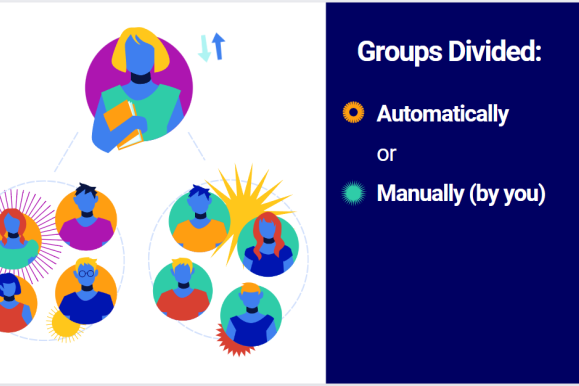 Groups Divided:

Automatically

or

Manually (by you)